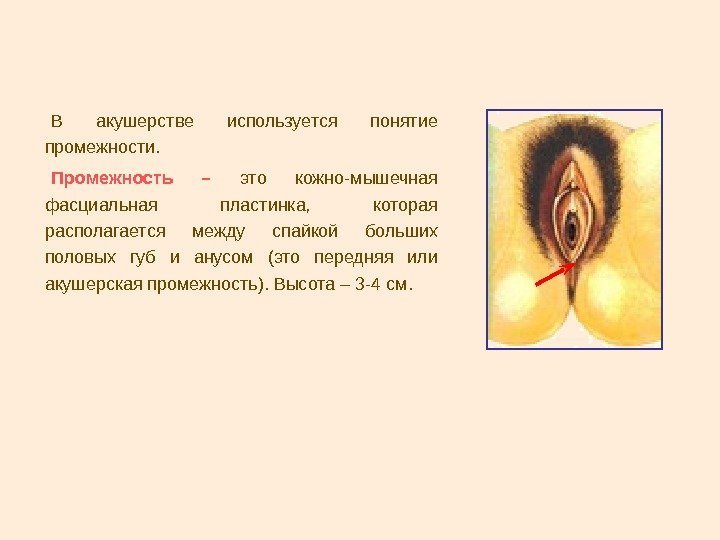 В акушерстве используется понятие промежности.

Промежность – это кожно-мышечная фасциальная пластинка, которая располагается между спайкой больших половых губ и анусом (это передняя или акушерская промежность). Высота – 3-4 см.